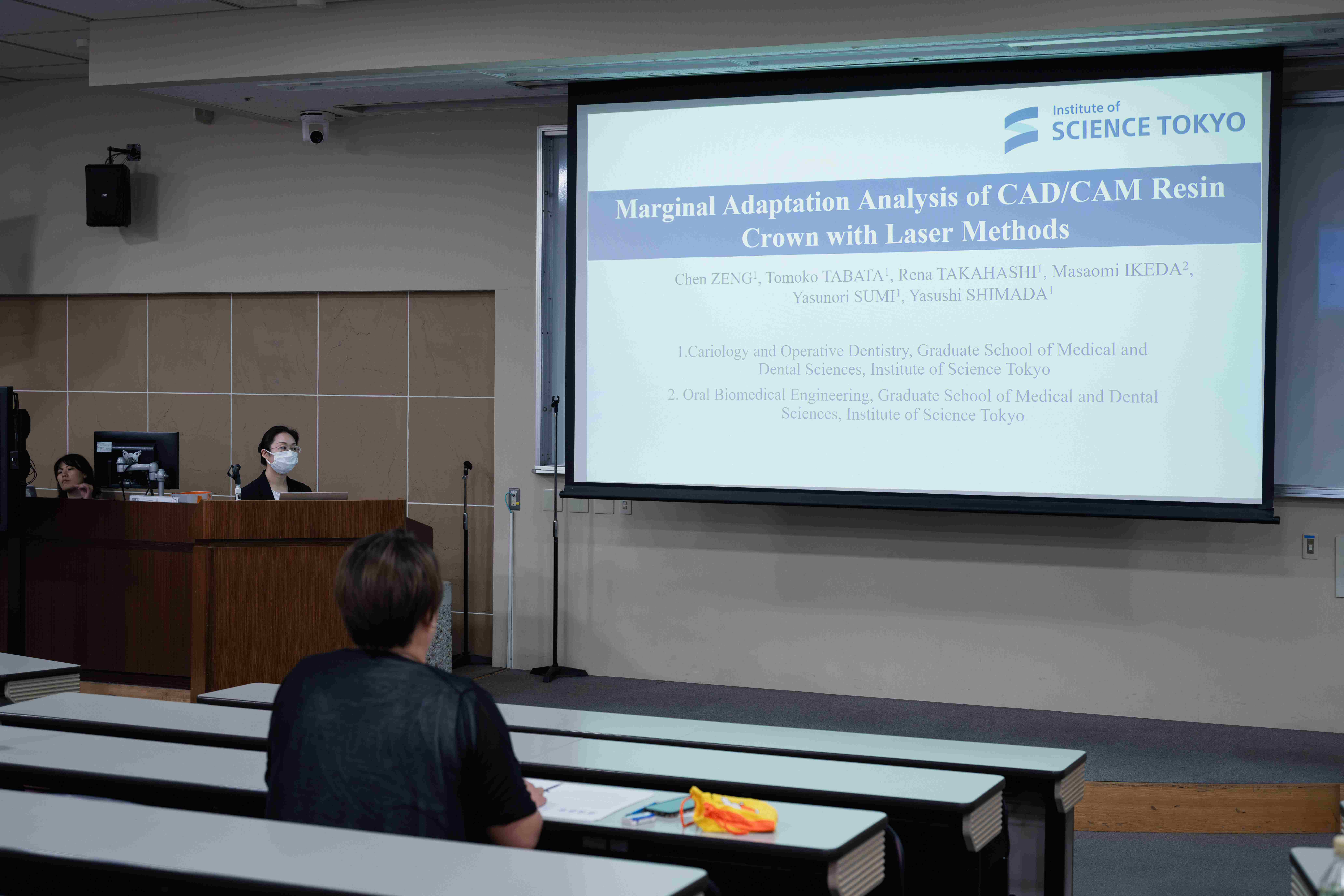 Institute of
SCIENCE TOKYO

Marginal Adaptation Analysis of CAD/CAM Resin Crown with Laser Methods

Chen ZENG$^1$, Tomoko TABATA$^1$, Rena TAKAHASHI$^1$, Masaomi IKEDA$^2$, Yasunori SUMI$^1$, Yasushi SHIMADA$^1$

1.Cariology and Operative Dentistry, Graduate School of Medical and Dental Sciences, Institute of Science Tokyo

2. Oral Biomedical Engineering, Graduate School of Medical and Dental Sciences, Institute of Science Tokyo